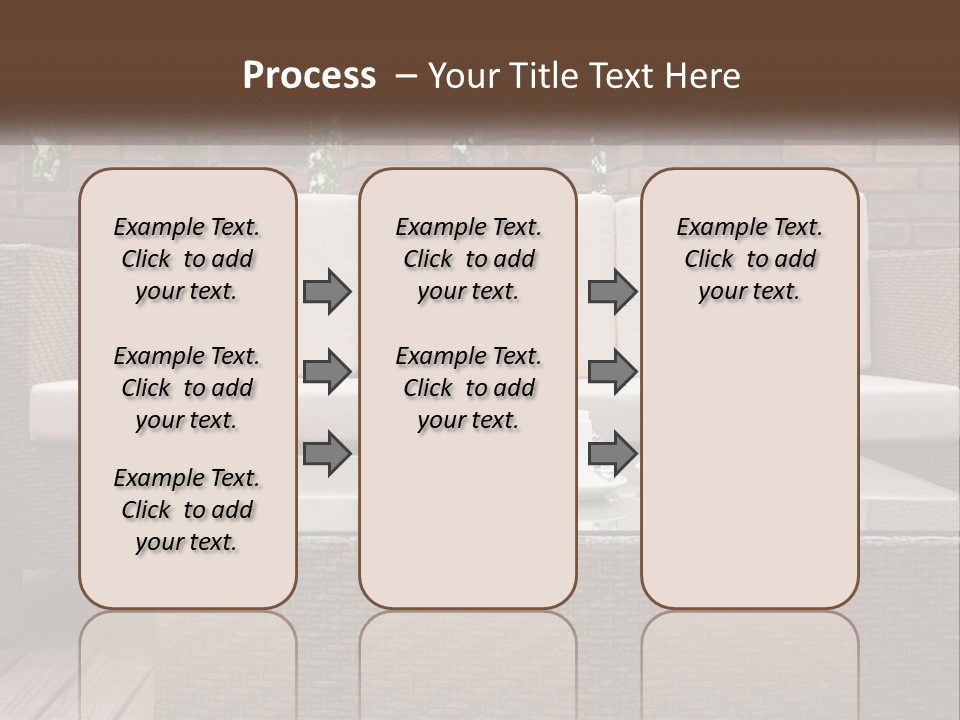 Process – Your Title Text Here

Example Text. Click to add your text.

Example Text. Click to add your text.

Example Text. Click to add your text.

Example Text. Click to add your text.

Example Text. Click to add your text.

Example Text. Click to add your text.